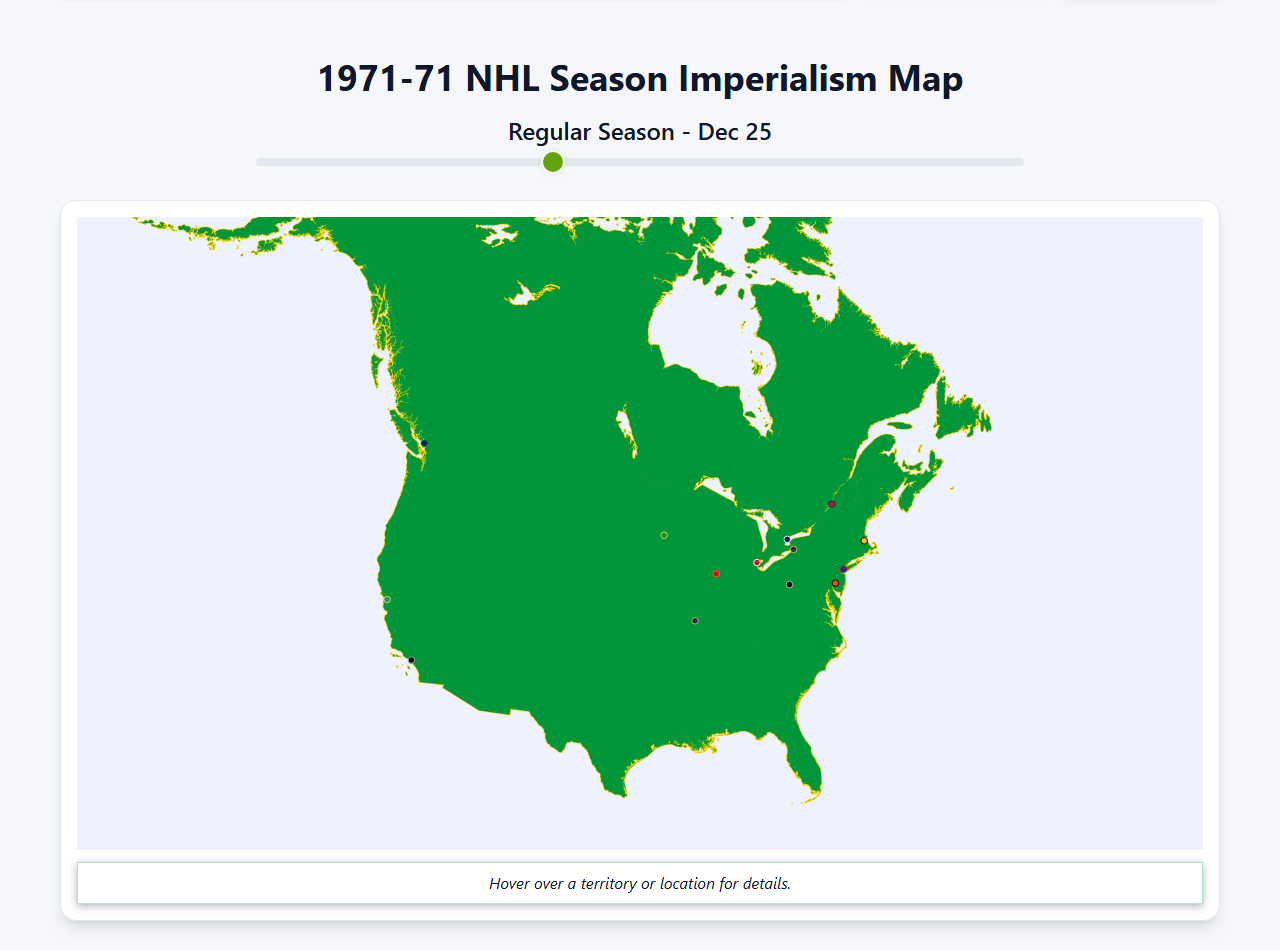 1971-71 NHL Season Imperialism Map

Regular Season - Dec 25

Hover over a territory or location for details.